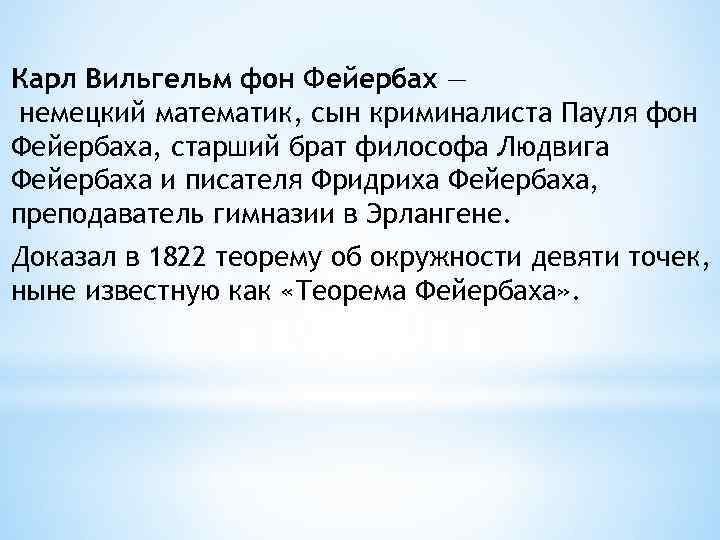 Карл Вильгельм фон Фейербах — немецкий математик, сын криминалиста Пауля фон Фейербаха, старший брат философа Людвига Фейербаха и писателя Фридриха Фейербаха, преподаватель гимназии в Эрлангене.

Доказал в 1822 теорему об окружности девяти точек, ныне известную как «Теорема Фейербаха».